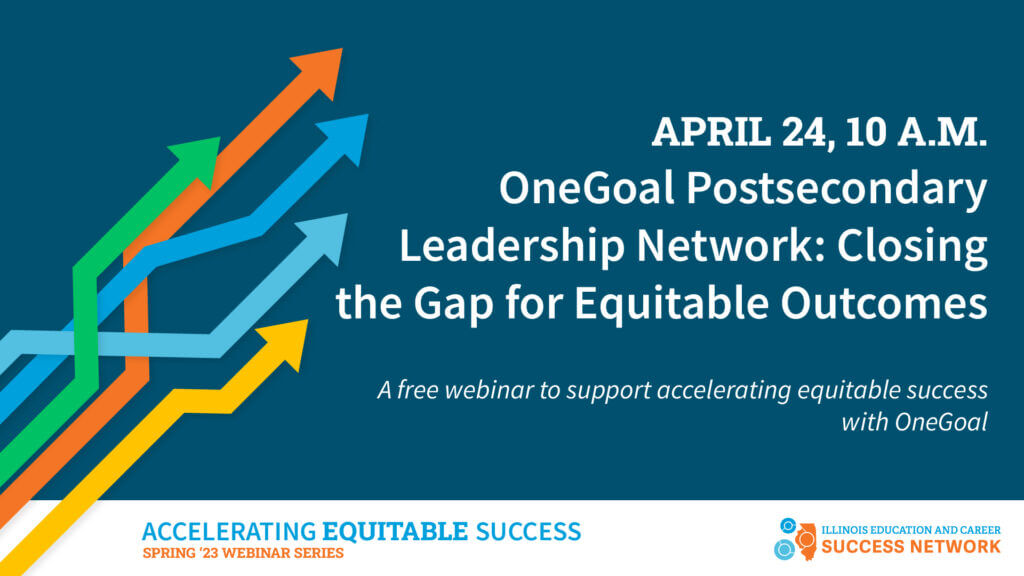 APRIL 24, 10 A.M.
OneGoal Postsecondary Leadership Network: Closing the Gap for Equitable Outcomes

A free webinar to support accelerating equitable success with OneGoal

ACCELERATING EQUITABLE SUCCESS
SPRING '23 WEBINAR SERIES

ILLINOIS EDUCATION AND CAREER
SUCCESS NETWORK